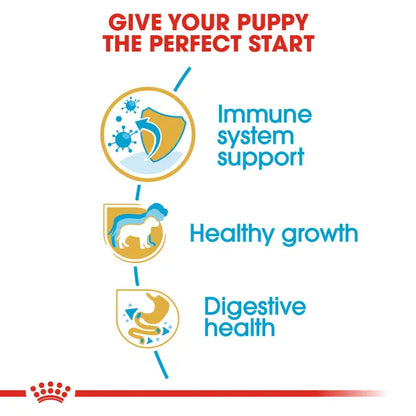 GIVE YOUR PUPPY THE PERFECT START

Immune system support

Healthy growth

Digestive health